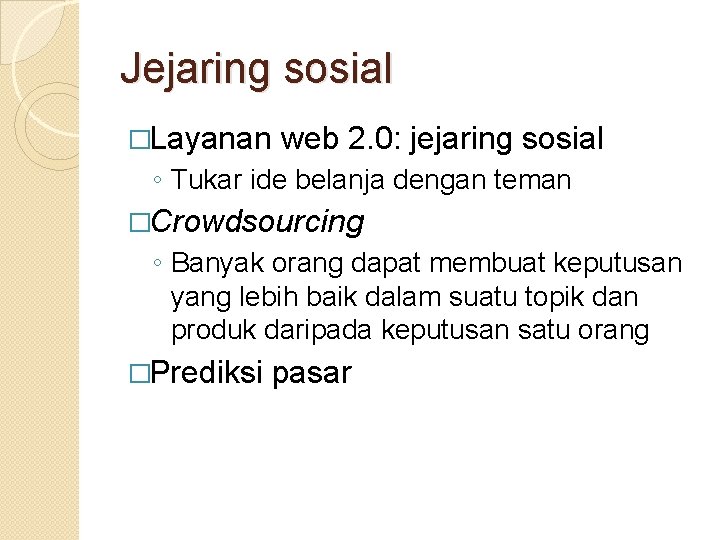 Jejaring sosial

□Layanan web 2.0: jejaring sosial
◦ Tukar ide belanja dengan teman

□Crowdsourcing
◦ Banyak orang dapat membuat keputusan yang lebih baik dalam suatu topik dan produk daripada keputusan satu orang

□Prediksi pasar